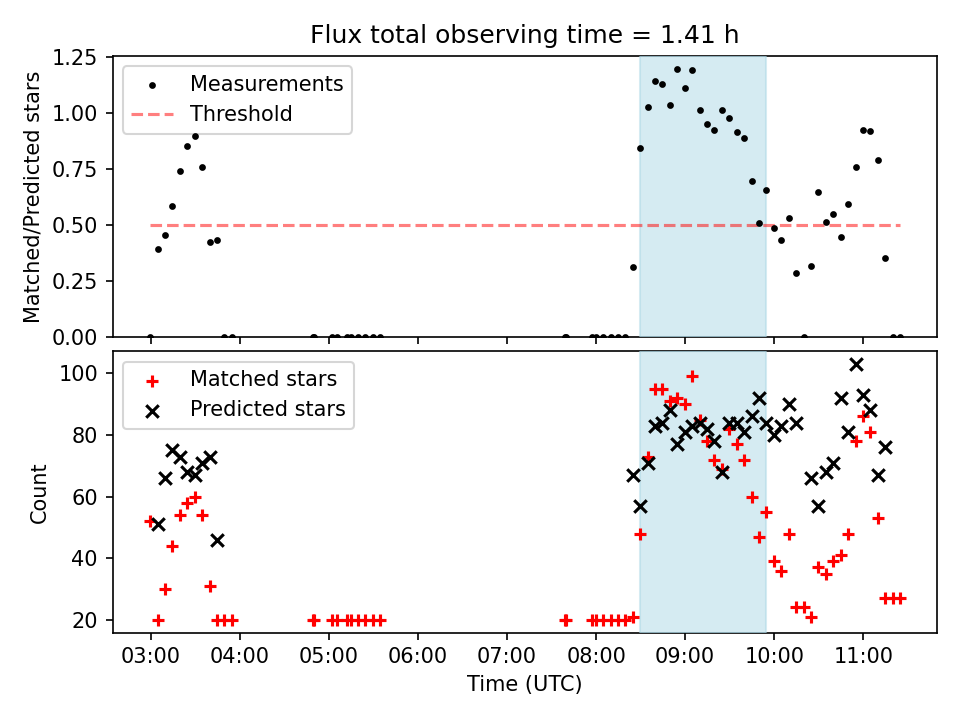 Flux total observing time = 1.41 h

Measurements
Threshold

Matched/Predicted stars

1.25
1.00
0.75
0.50
0.25
0.00

Matched stars
Predicted stars

Count

100
80
60
40
20

03:00 04:00 05:00 06:00 07:00 08:00 09:00 10:00 11:00

Time (UTC)